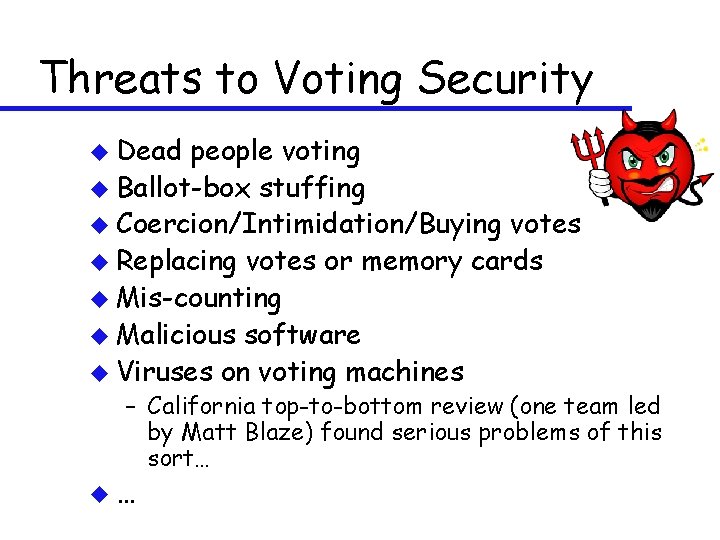 Threats to Voting Security

◆ Dead people voting
◆ Ballot-box stuffing
◆ Coercion/Intimidation/Buying votes
◆ Replacing votes or memory cards
◆ Mis-counting
◆ Malicious software
◆ Viruses on voting machines
– California top-to-bottom review (one team led by Matt Blaze) found serious problems of this sort…
◆ …